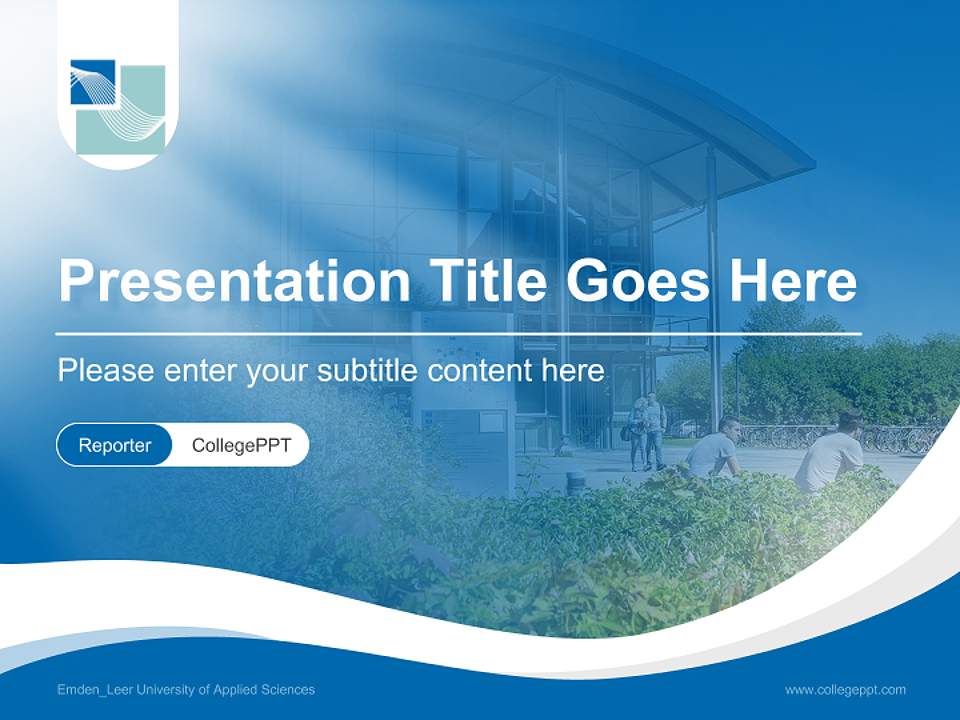 Presentation Title Goes Here

Please enter your subtitle content here

Reporter CollegePPT

Emden_Leer University of Applied Sciences

www.collegeppt.com